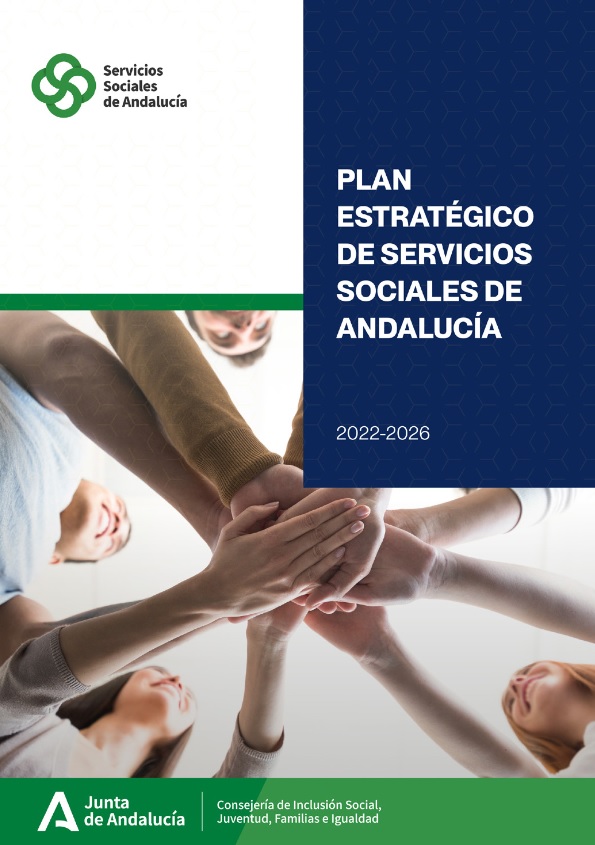 Servicios Sociales de Andalucía

PLAN ESTRATÉGICO DE SERVICIOS SOCIALES DE ANDALUCÍA

2022-2026

Junta de Andalucía

Consejería de Inclusión Social, Juventud, Familias e Igualdad